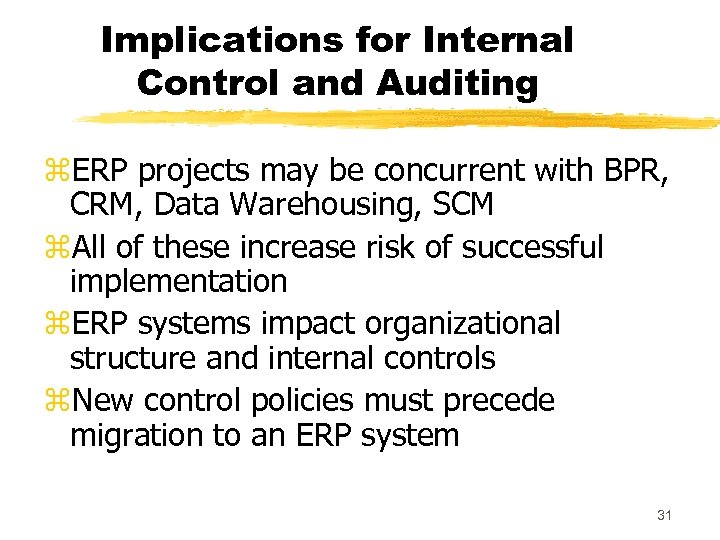 Implications for Internal Control and Auditing

⌘ERP projects may be concurrent with BPR, CRM, Data Warehousing, SCM

⌘All of these increase risk of successful implementation

⌘ERP systems impact organizational structure and internal controls

⌘New control policies must precede migration to an ERP system

31